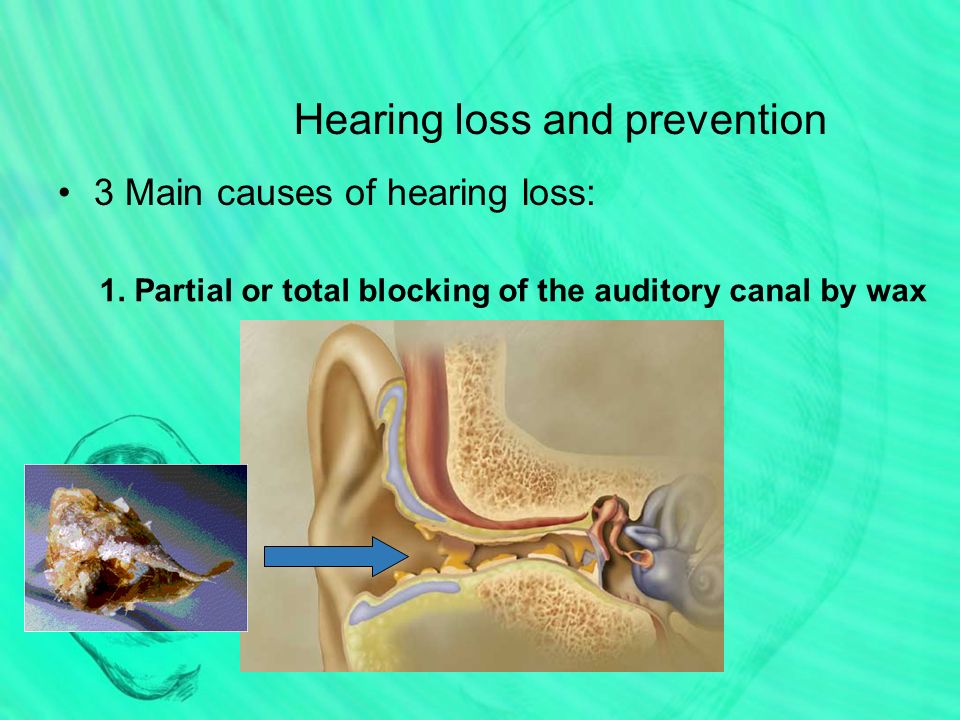 Hearing loss and prevention

• 3 Main causes of hearing loss:

1. Partial or total blocking of the auditory canal by wax